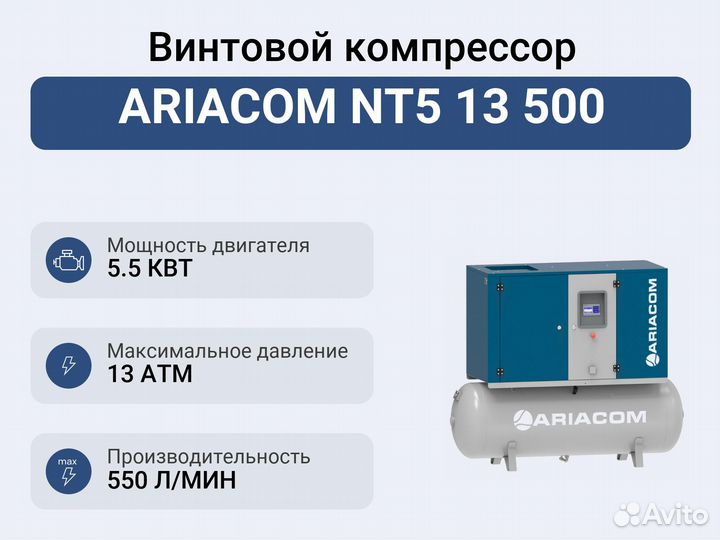 Винтовой компрессор

ARIACOM NT5 13 500

Мощность двигателя
5.5 КВТ

Максимальное давление
13 АТМ

max
Производительность
550 Л/МИН

ARIACOM

ARIACOM

Avito